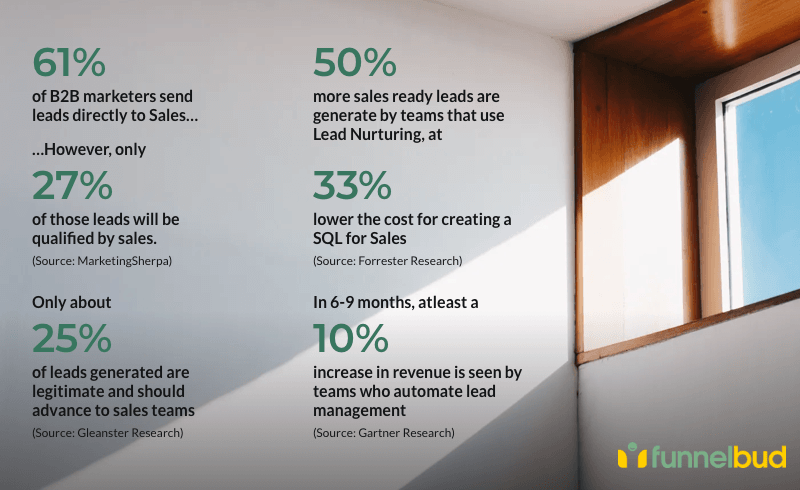 61%
of B2B marketers send leads directly to Sales…

…However, only
27%
of those leads will be qualified by sales.
(Source: MarketingSherpa)

Only about
25%
of leads generated are legitimate and should advance to sales teams
(Source: Gleanster Research)

50%
more sales ready leads are generate by teams that use Lead Nurturing, at

33%
lower the cost for creating a SQL for Sales
(Source: Forrester Research)

In 6-9 months, atleast a
10%
increase in revenue is seen by teams who automate lead management
(Source: Gartner Research)

funnelbud